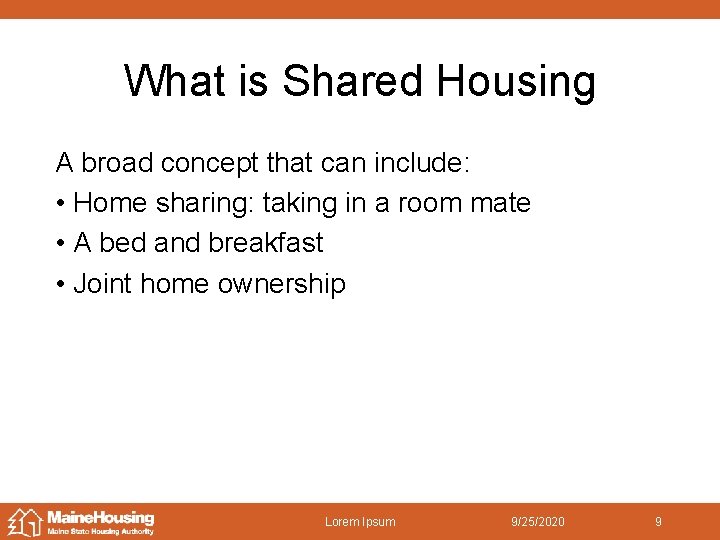 What is Shared Housing

A broad concept that can include:

• Home sharing: taking in a room mate
• A bed and breakfast
• Joint home ownership

MaineHousing
Maine State Housing Authority

Lorem Ipsum

9/25/2020

9